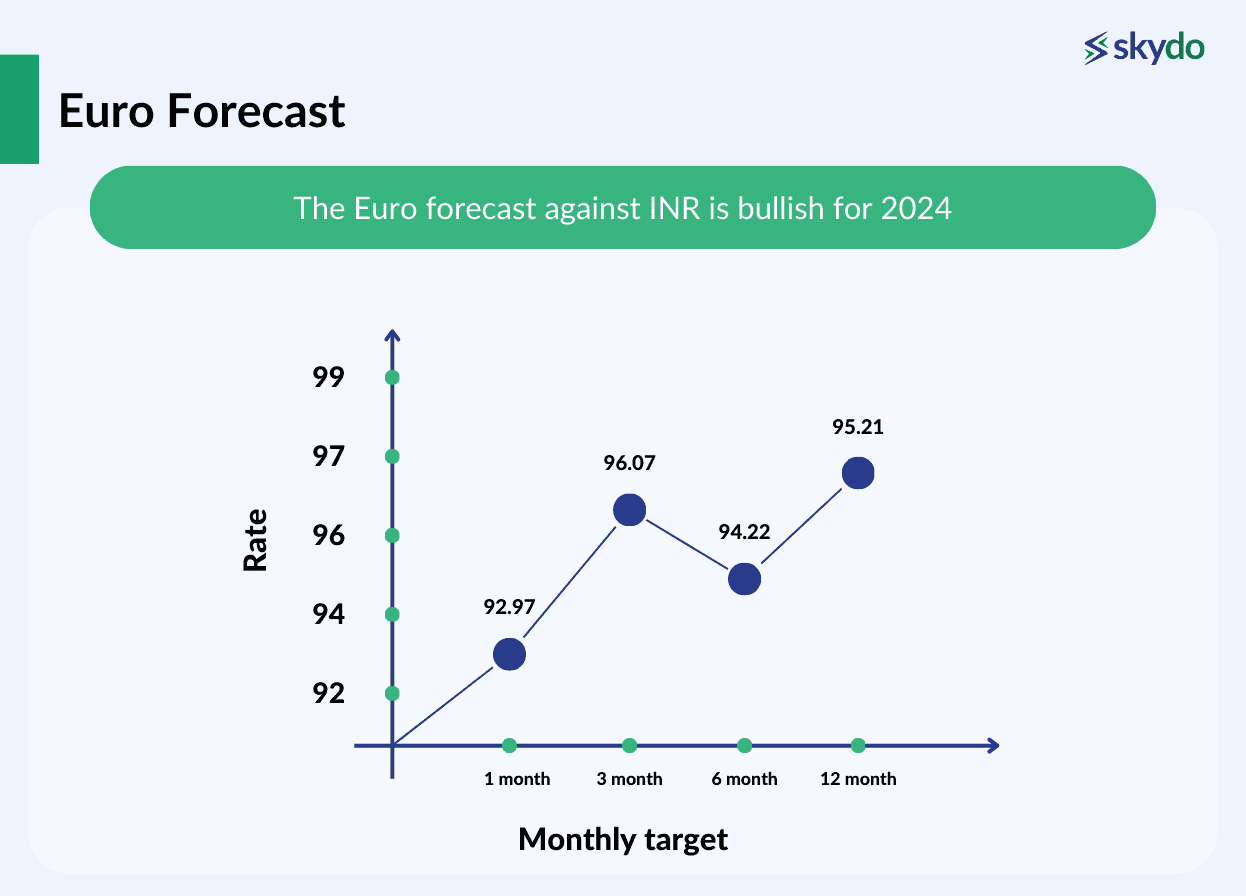 skydo

Euro Forecast

The Euro forecast against INR is bullish for 2024

Rate

99
97
96
94
92

92.97
96.07
94.22
95.21

1 month
3 month
6 month
12 month

Monthly target